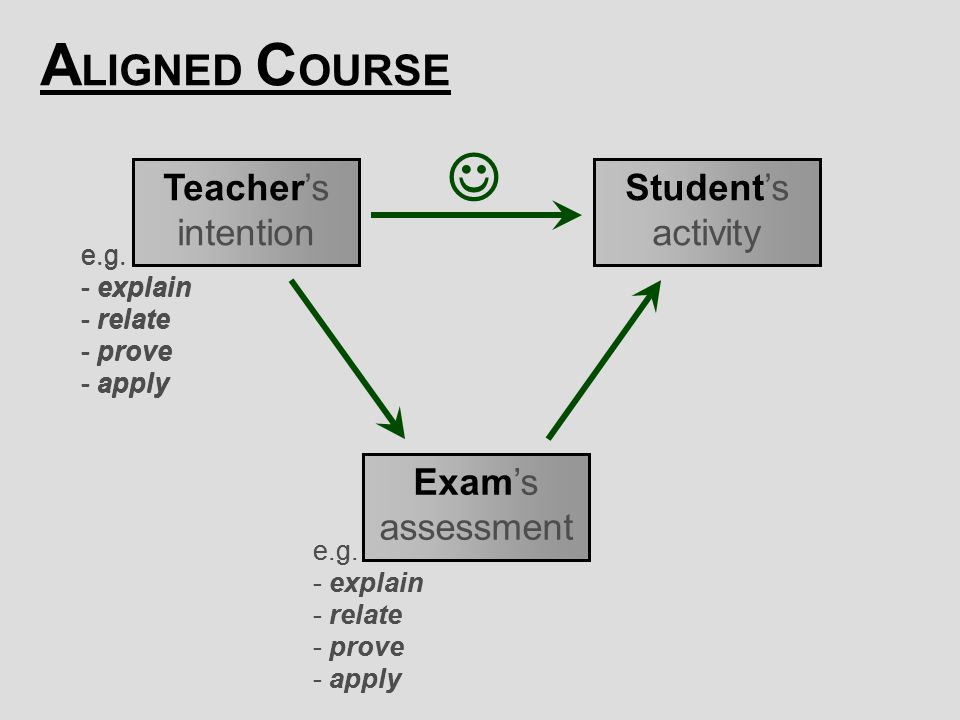 ALIGNED COURSE

Teacher's intention

☺

Student's activity

e.g.
- explain
- relate
- prove
- apply

Exam's assessment

e.g.
- explain
- relate
- prove
- apply